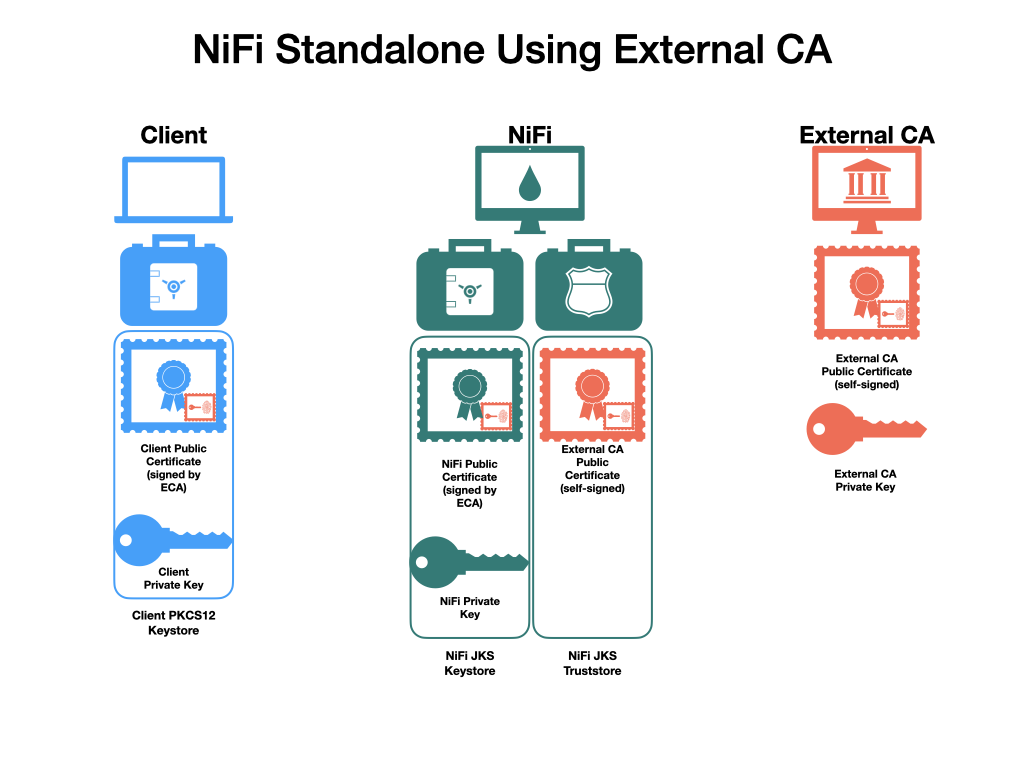 NiFi Standalone Using External CA

Client

Client Public Certificate (signed by ECA)

Client Private Key

Client PKCS12 Keystore

NiFi

NiFi Public Certificate (signed by ECA)

NiFi Private Key

NiFi JKS Keystore

External CA Public Certificate (self-signed)

NiFi JKS Truststore

External CA

External CA Public Certificate (self-signed)

External CA Private Key